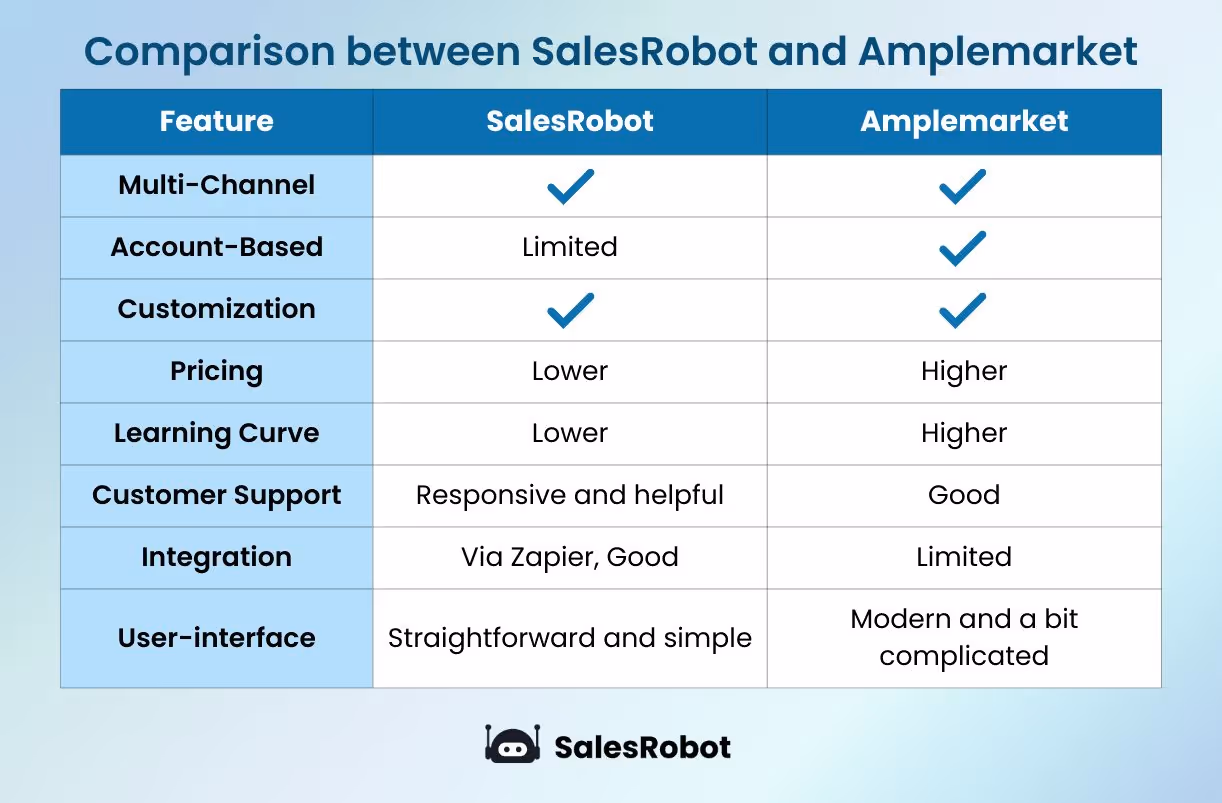 Comparison between SalesRobot and Amplemarket

| Feature | SalesRobot | Amplemarket |
|---|---|---|
| Multi-Channel | ✓ | ✓ |
| Account-Based | Limited | ✓ |
| Customization | ✓ | ✓ |
| Pricing | Lower | Higher |
| Learning Curve | Lower | Higher |
| Customer Support | Responsive and helpful | Good |
| Integration | Via Zapier, Good | Limited |
| User-interface | Straightforward and simple | Modern and a bit complicated |

SalesRobot